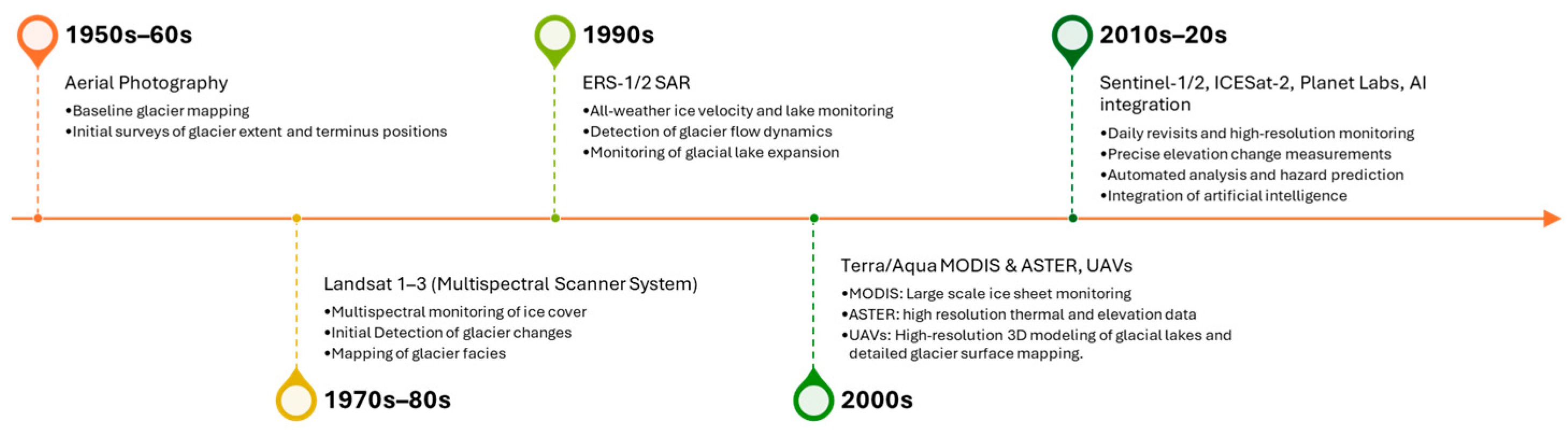 1950s–60s

Aerial Photography

•Baseline glacier mapping
•Initial surveys of glacier extent and terminus positions

1970s–80s

Landsat 1–3 (Multispectral Scanner System)

•Multispectral monitoring of ice cover
•Initial Detection of glacier changes
•Mapping of glacier facies

1990s

ERS-1/2 SAR

•All-weather ice velocity and lake monitoring
•Detection of glacier flow dynamics
•Monitoring of glacial lake expansion

2000s

Terra/Aqua MODIS & ASTER, UAVs

•MODIS: Large scale ice sheet monitoring
•ASTER: high resolution thermal and elevation data
•UAVs: High-resolution 3D modeling of glacial lakes and detailed glacier surface mapping.

2010s–20s

Sentinel-1/2, ICESat-2, Planet Labs, AI integration

•Daily revisits and high-resolution monitoring
•Precise elevation change measurements
•Automated analysis and hazard prediction
•Integration of artificial intelligence